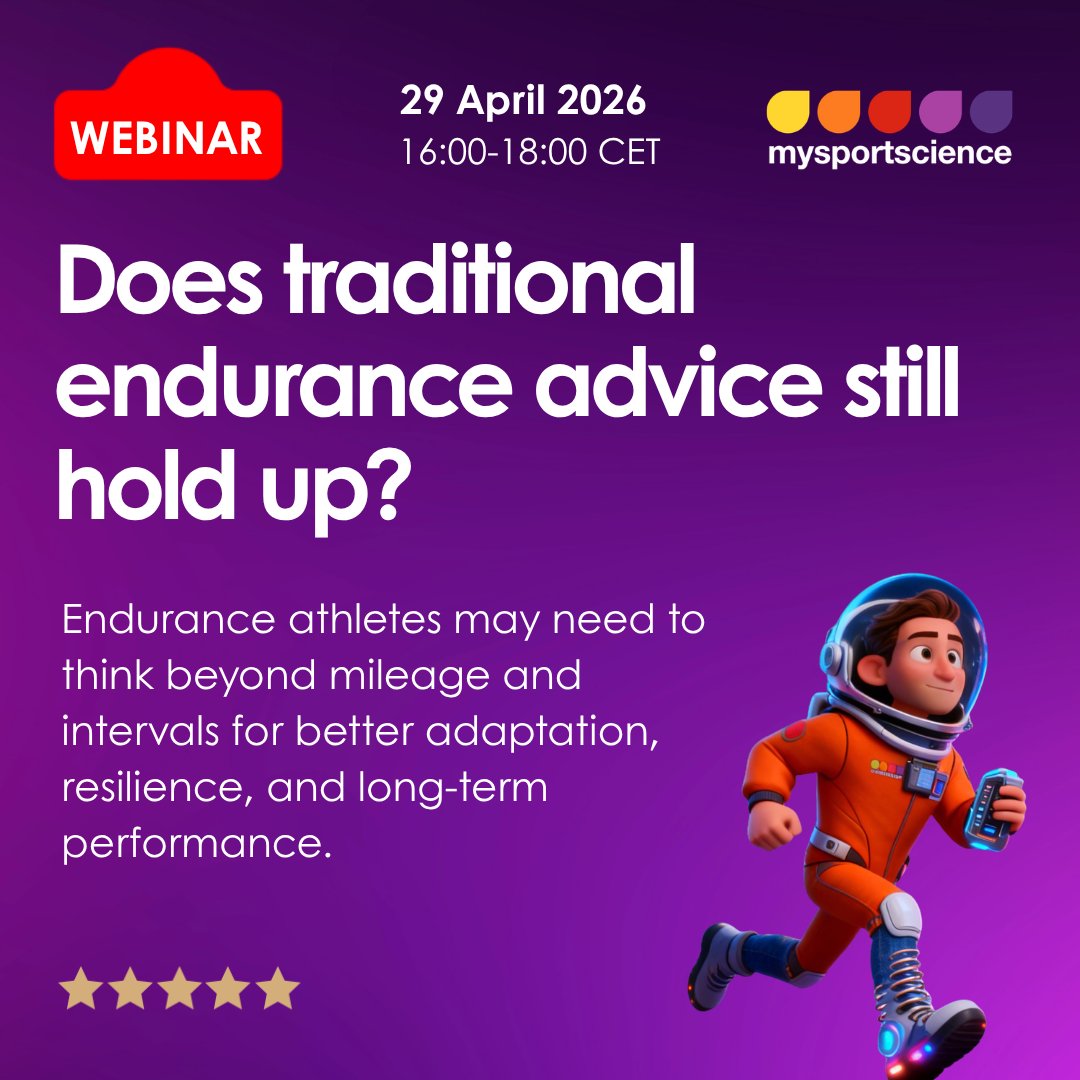 WEBINAR

29 April 2026
16:00-18:00 CET

mysportscience

Does traditional endurance advice still hold up?

Endurance athletes may need to think beyond mileage and intervals for better adaptation, resilience, and long-term performance.